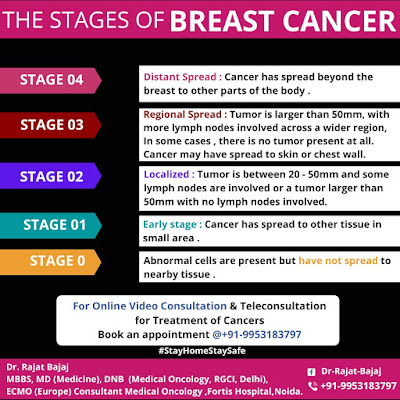 THE STAGES OF BREAST CANCER

STAGE 04

Distant Spread : Cancer has spread beyond the breast to other parts of the body .

STAGE 03

Regional Spread : Tumor is larger than 50mm, with more lymph nodes involved across a wider region, In some cases , there is no tumor present at all. Cancer may have spread to skin or chest wall.

STAGE 02

Localized : Tumor is between 20 - 50mm and some lymph nodes are involved or a tumor larger than 50mm with no lymph nodes involved.

STAGE 01

Early stage : Cancer has spread to other tissue in small area .

STAGE 0

Abnormal cells are present but have not spread to nearby tissue .

For Online Video Consultation & Teleconsultation for Treatment of Cancers
Book an appointment @+91-9953183797

#StayHomeStaySafe

Dr. Rajat Bajaj
MBBS, MD (Medicine), DNB (Medical Oncology, RGCI, Delhi), ECMO (Europe) Consultant Medical Oncology ,Fortis Hospital,Noida.

Dr-Rajat-Bajaj
+91-9953183797